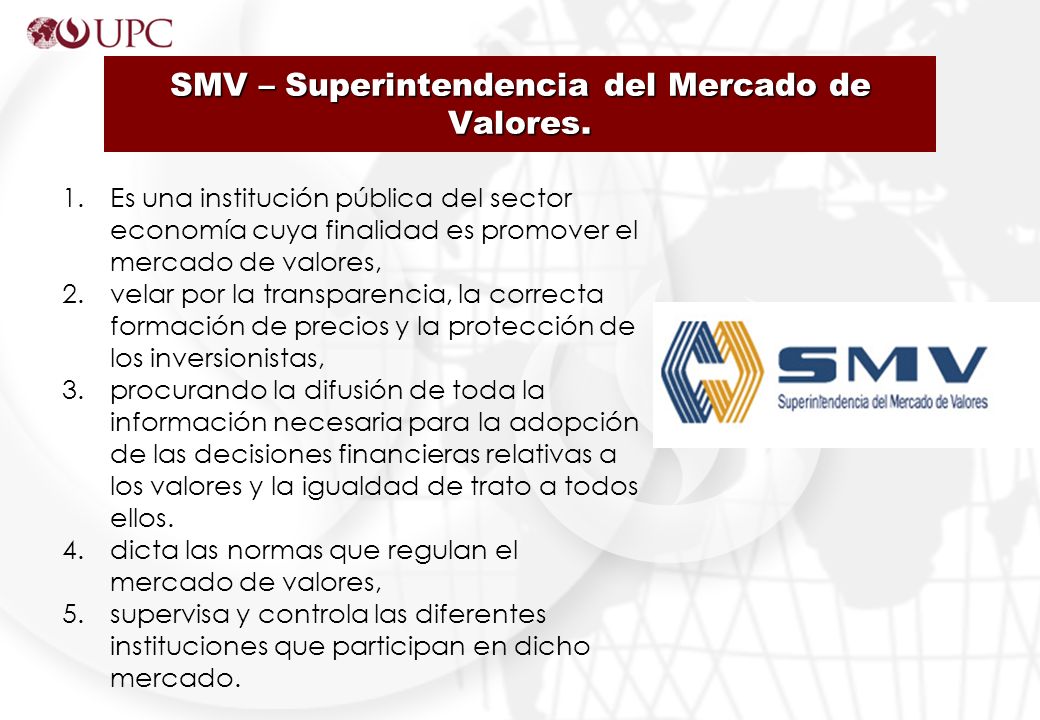 UPC

SMV – Superintendencia del Mercado de Valores.

1. Es una institución pública del sector economía cuya finalidad es promover el mercado de valores,
2. velar por la transparencia, la correcta formación de precios y la protección de los inversionistas,
3. procurando la difusión de toda la información necesaria para la adopción de las decisiones financieras relativas a los valores y la igualdad de trato a todos ellos.
4. dicta las normas que regulan el mercado de valores,
5. supervisa y controla las diferentes instituciones que participan en dicho mercado.

SMV
Superintendencia del Mercado de Valores